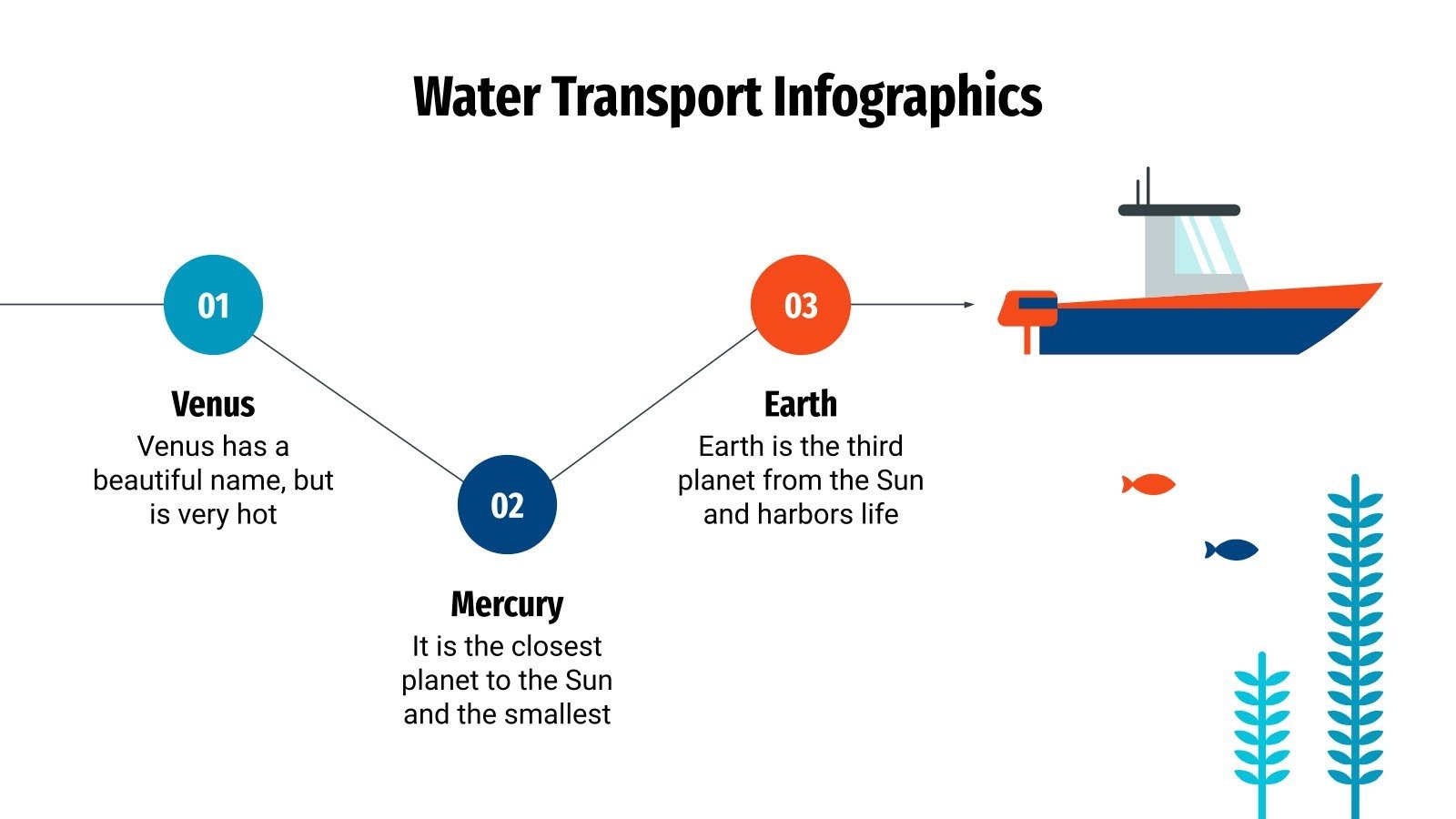 Water Transport Infographics

01

Venus
Venus has a beautiful name, but is very hot

02

Mercury
It is the closest planet to the Sun and the smallest

03

Earth
Earth is the third planet from the Sun and harbors life